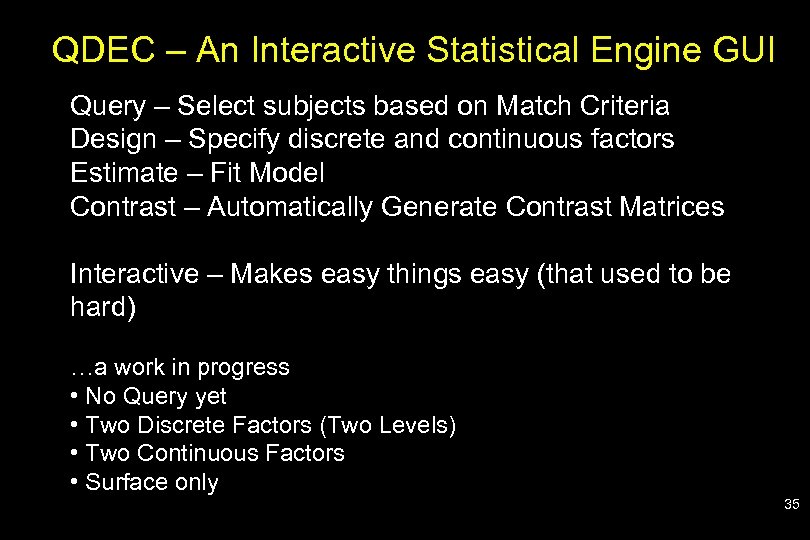 QDEC – An Interactive Statistical Engine GUI

Query – Select subjects based on Match Criteria
Design – Specify discrete and continuous factors
Estimate – Fit Model
Contrast – Automatically Generate Contrast Matrices

Interactive – Makes easy things easy (that used to be hard)

…a work in progress
• No Query yet
• Two Discrete Factors (Two Levels)
• Two Continuous Factors
• Surface only

35